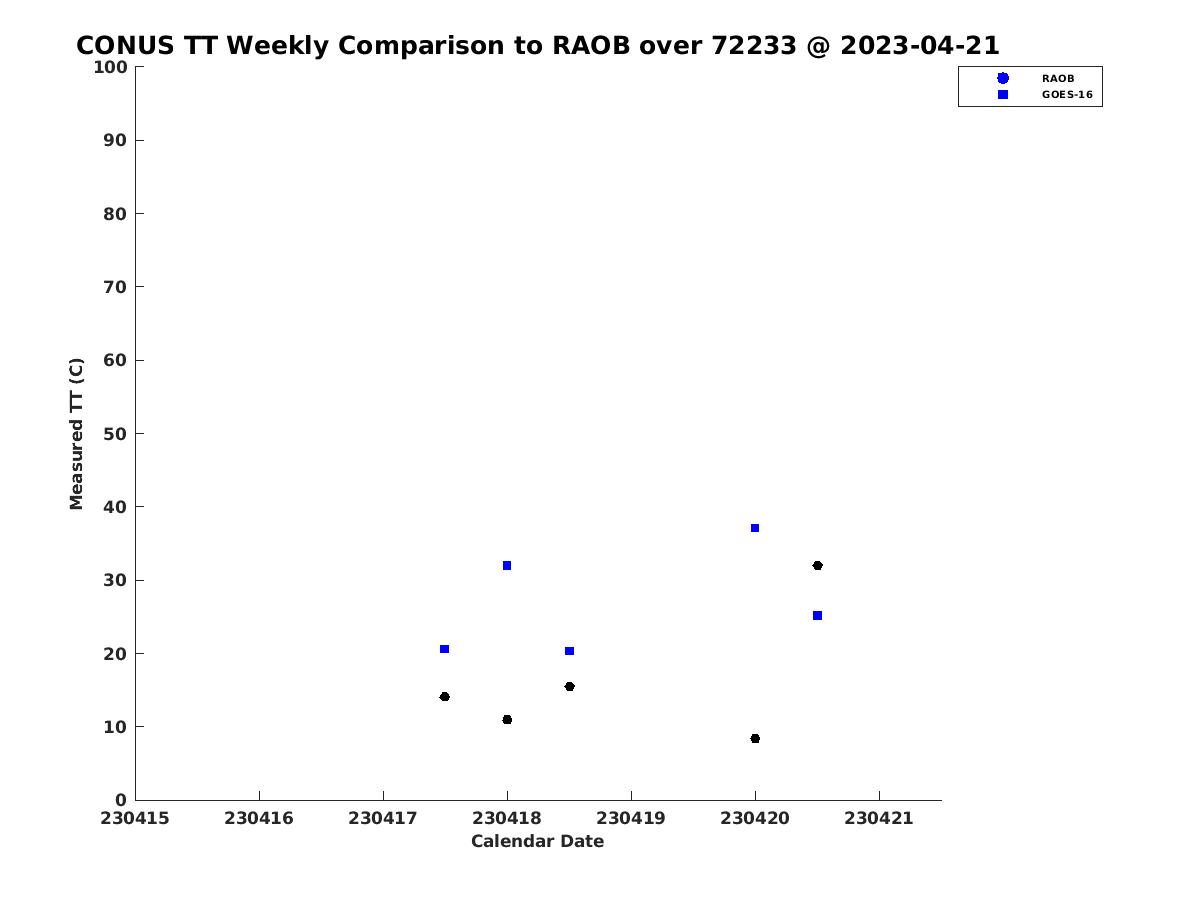 CONUS TT Weekly Comparison to RAOB over 72233 @ 2023-04-21

RAOB
GOES-16

Measured TT (C)

100
90
80
70
60
50
40
30
20
10
0

230415 230416 230417 230418 230419 230420 230421

Calendar Date